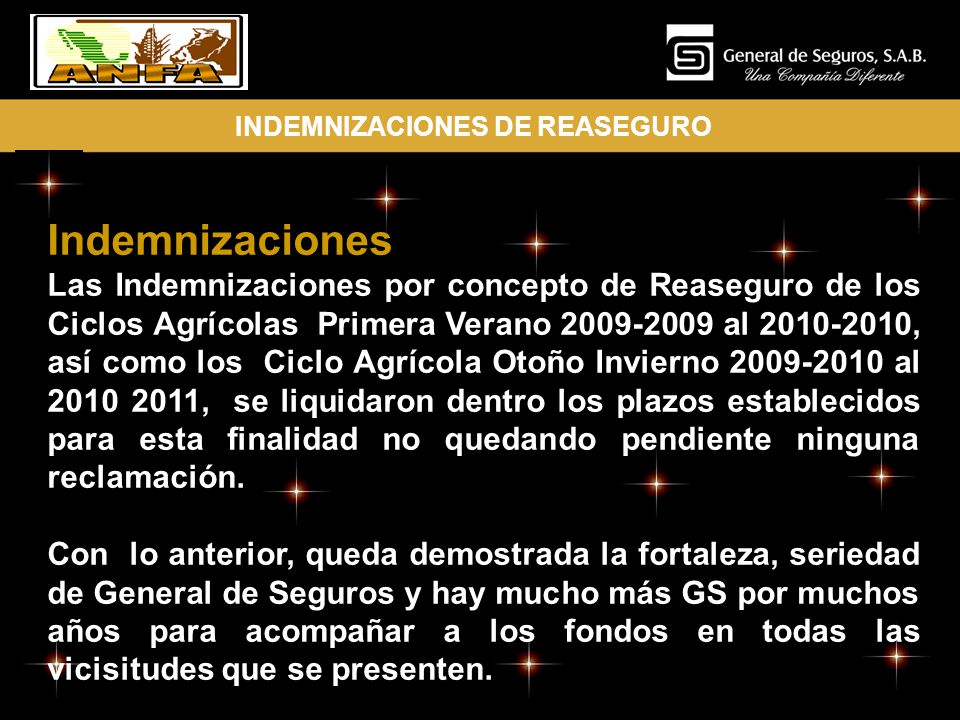 ANFA

General de Seguros, S.A.B.
Una Compañía Diferente

INDEMNIZACIONES DE REASEGURO

Indemnizaciones
Las Indemnizaciones por concepto de Reaseguro de los Ciclos Agrícolas Primera Verano 2009-2009 al 2010-2010, así como los Ciclo Agrícola Otoño Invierno 2009-2010 al 2010 2011, se liquidaron dentro los plazos establecidos para esta finalidad no quedando pendiente ninguna reclamación.

Con lo anterior, queda demostrada la fortaleza, seriedad de General de Seguros y hay mucho más GS por muchos años para acompañar a los fondos en todas las vicisitudes que se presenten.